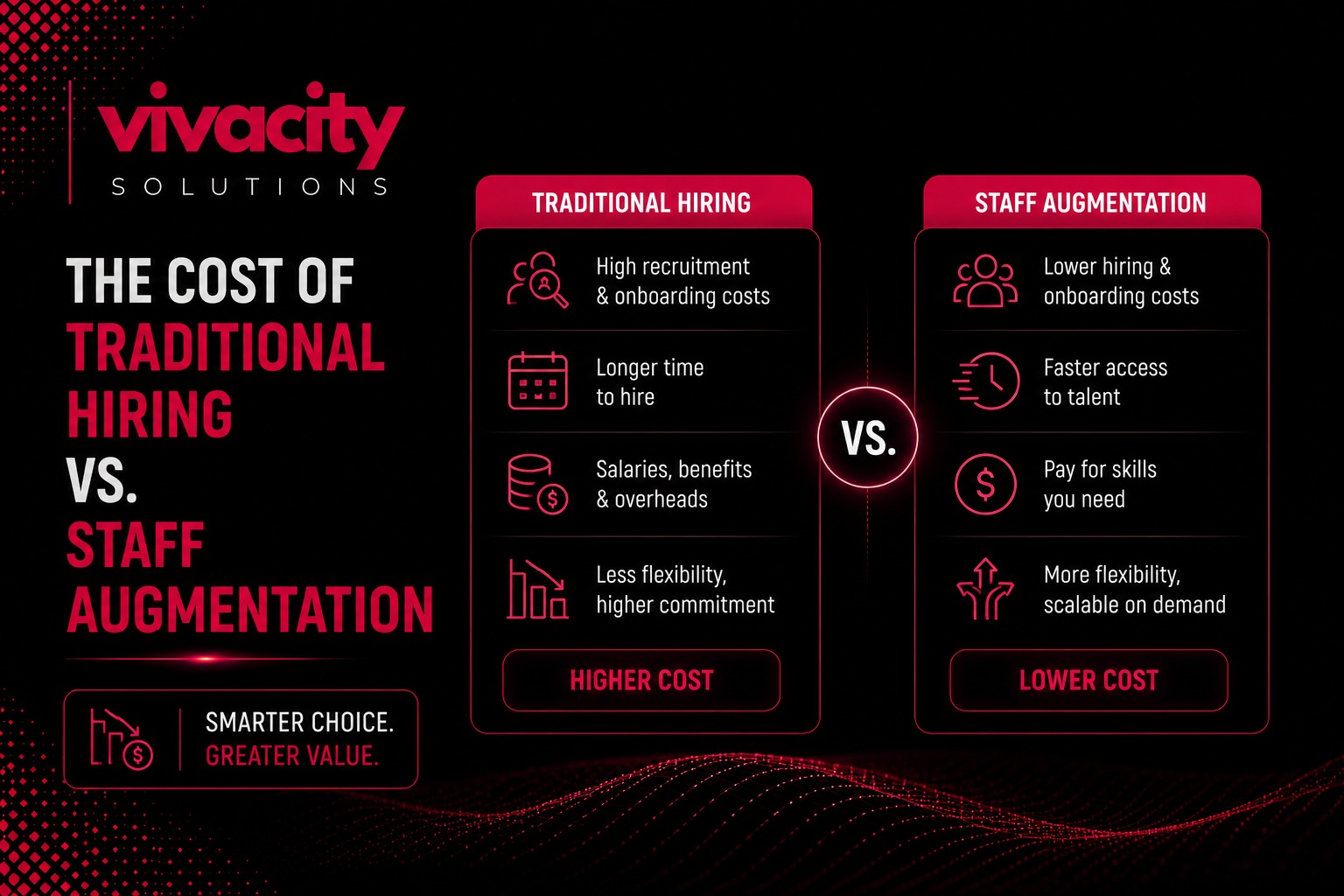 vivacity
SOLUTIONS

THE COST OF TRADITIONAL HIRING VS. STAFF AUGMENTATION

SMARTER CHOICE.
GREATER VALUE.

TRADITIONAL HIRING

High recruitment & onboarding costs

Longer time to hire

Salaries, benefits & overheads

Less flexibility, higher commitment

HIGHER COST

VS.

STAFF AUGMENTATION

Lower hiring & onboarding costs

Faster access to talent

Pay for skills you need

More flexibility, scalable on demand

LOWER COST